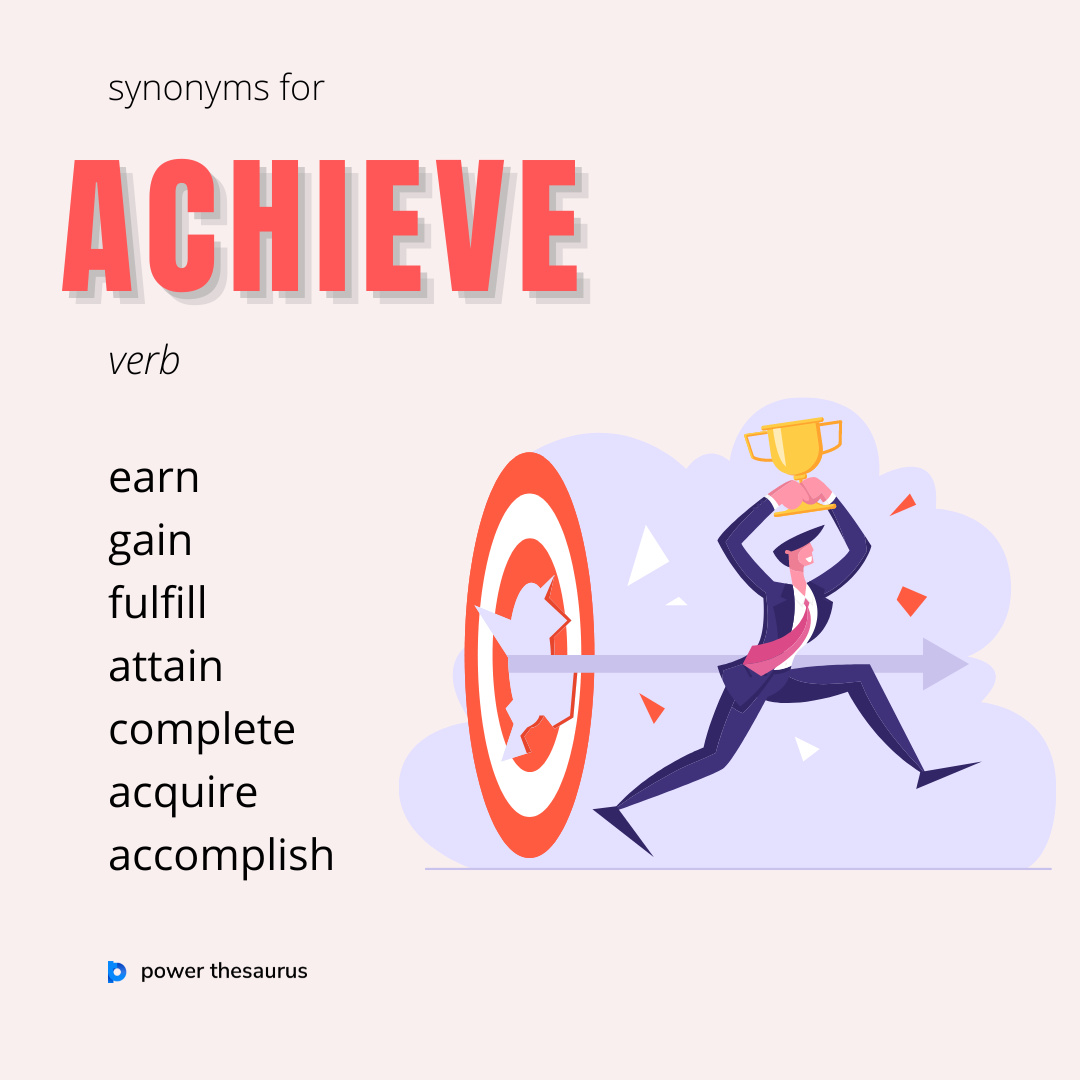 synonyms for

ACHIEVE

verb

earn
gain
fulfill
attain
complete
acquire
accomplish

power thesaurus